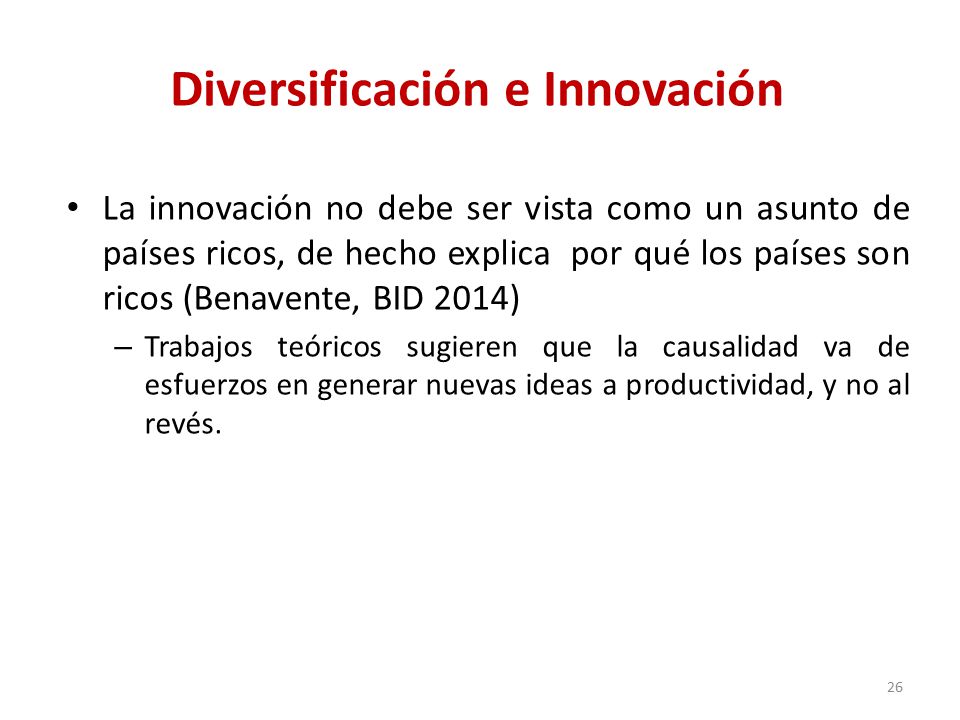 Diversificación e Innovación

• La innovación no debe ser vista como un asunto de países ricos, de hecho explica por qué los países son ricos (Benavente, BID 2014)

– Trabajos teóricos sugieren que la causalidad va de esfuerzos en generar nuevas ideas a productividad, y no al revés.

26